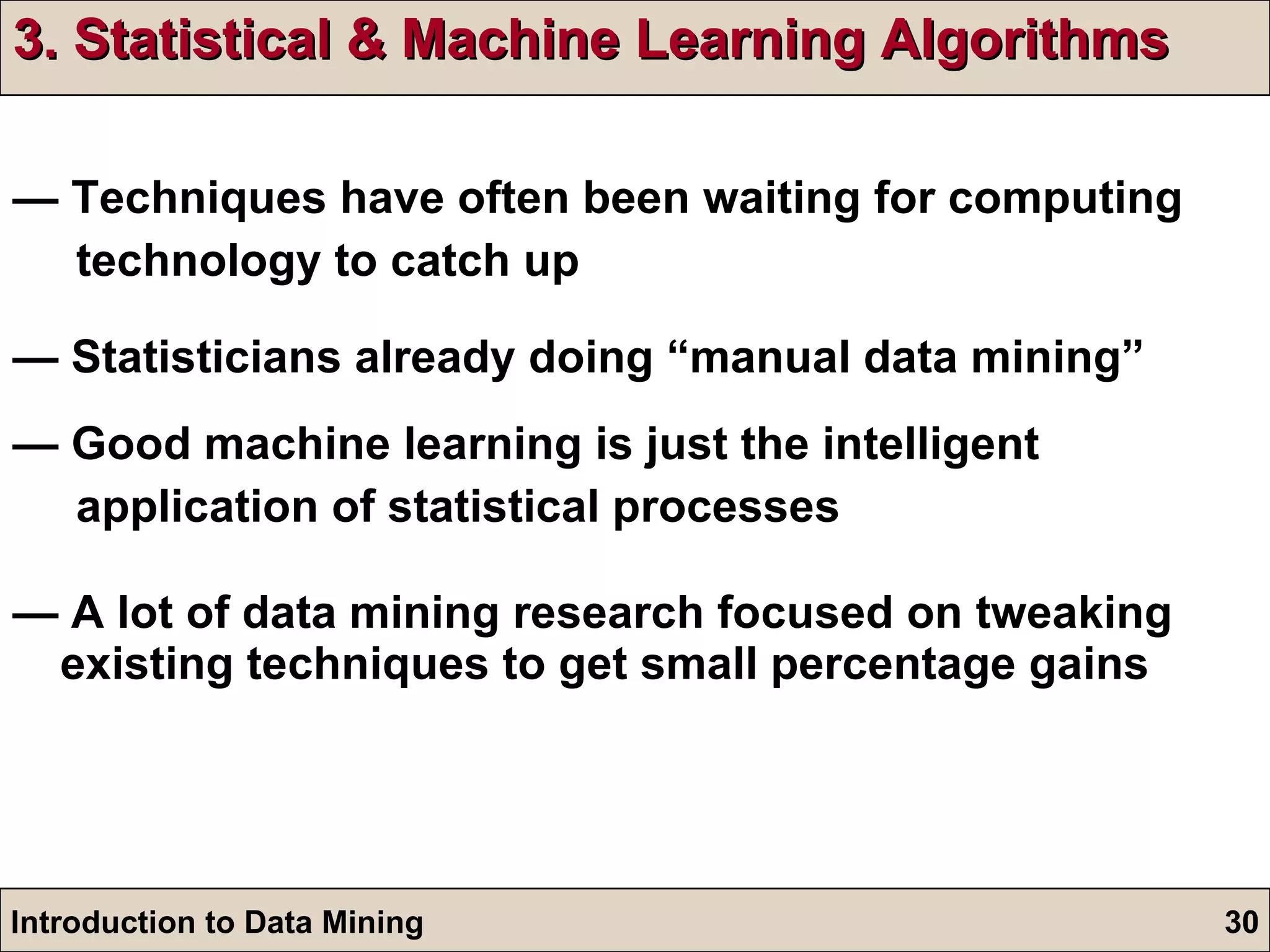 3. Statistical & Machine Learning Algorithms

— Techniques have often been waiting for computing technology to catch up

— Statisticians already doing “manual data mining”

— Good machine learning is just the intelligent application of statistical processes

— A lot of data mining research focused on tweaking existing techniques to get small percentage gains

Introduction to Data Mining

30